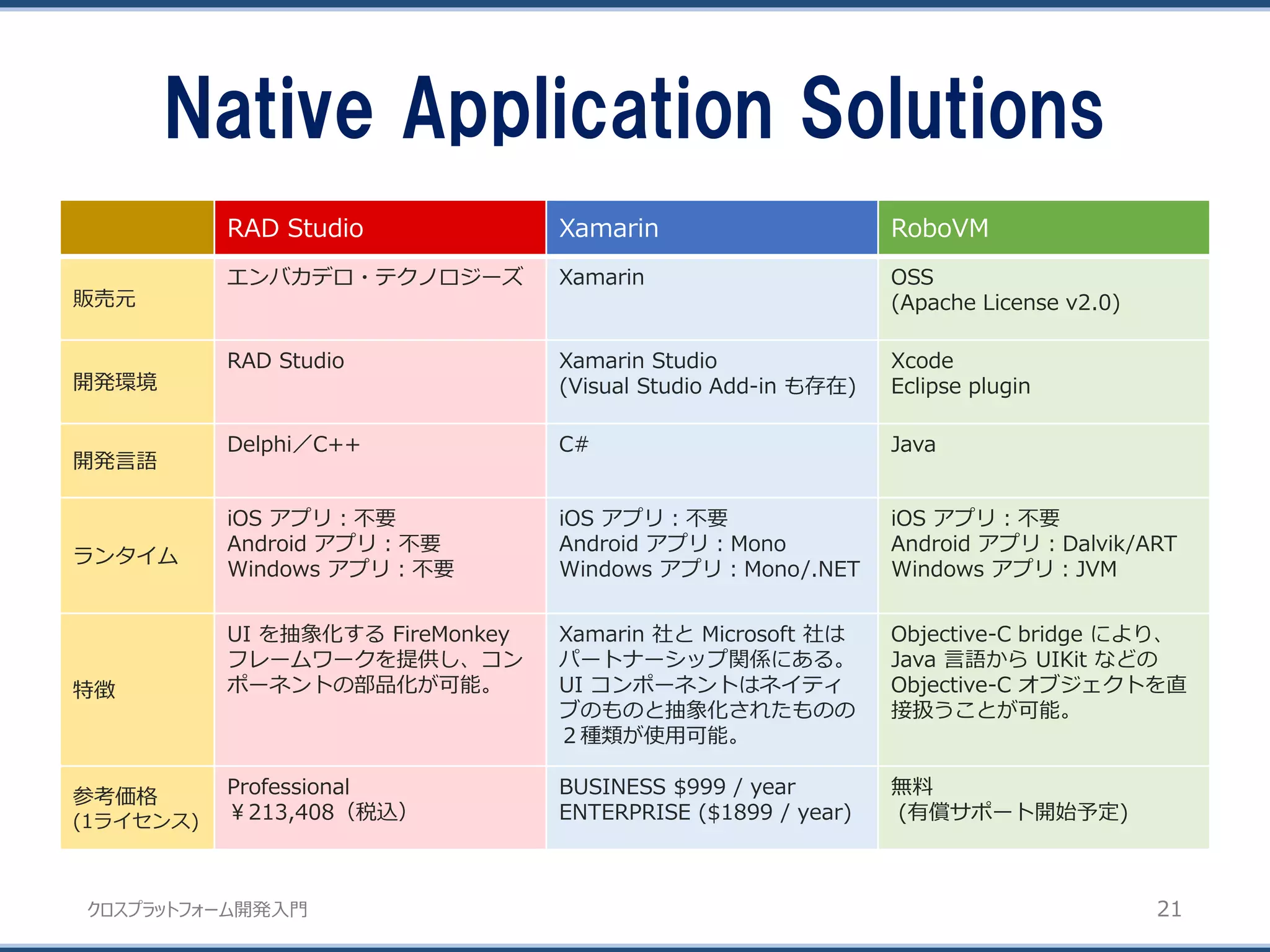 Native Application Solutions

| | RAD Studio | Xamarin | RoboVM |
|---|---|---|---|
| 販売元 | エンバカデロ・テクノロジーズ | Xamarin | OSS (Apache License v2.0) |
| 開発環境 | RAD Studio | Xamarin Studio (Visual Studio Add-in も存在) | Xcode Eclipse plugin |
| 開発言語 | Delphi／C++ | C# | Java |
| ランタイム | iOS アプリ：不要 Android アプリ：不要 Windows アプリ：不要 | iOS アプリ：不要 Android アプリ：Mono Windows アプリ：Mono/.NET | iOS アプリ：不要 Android アプリ：Dalvik/ART Windows アプリ：JVM |
| 特徴 | UI を抽象化する FireMonkey フレームワークを提供し、コンポーネントの部品化が可能。 | Xamarin 社と Microsoft 社はパートナーシップ関係にある。UI コンポーネントはネイティブのものと抽象化されたものの２種類が使用可能。 | Objective-C bridge により、Java 言語から UIKit などの Objective-C オブジェクトを直接扱うことが可能。 |
| 参考価格 (1ライセンス) | Professional ￥213,408（税込） | BUSINESS $999 / year ENTERPRISE ($1899 / year) | 無料 (有償サポート開始予定) |

クロスプラットフォーム開発入門

21